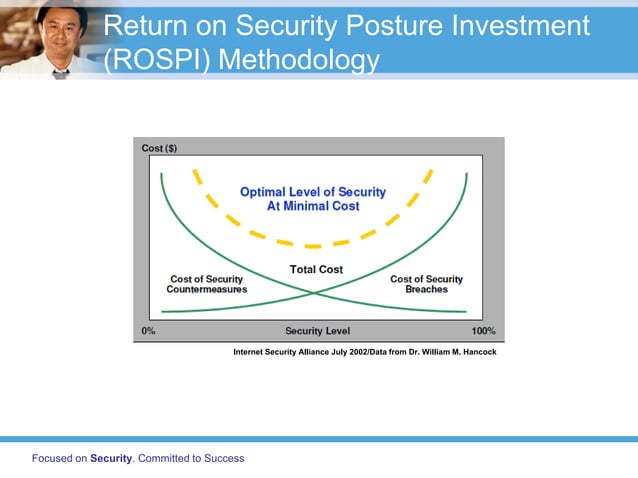 Return on Security Posture Investment (ROSPI) Methodology

Cost ($)

Optimal Level of Security At Minimal Cost

Total Cost

Cost of Security Countermeasures

Cost of Security Breaches

0%

Security Level

100%

Internet Security Alliance July 2002/Data from Dr. William M. Hancock

Focused on Security. Committed to Success